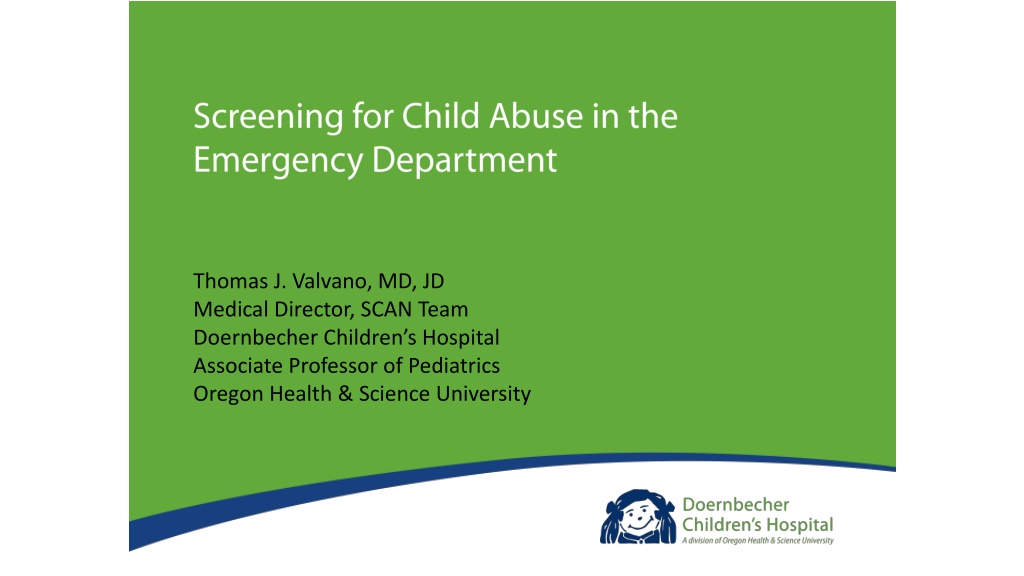 Screening for Child Abuse in the Emergency Department

Thomas J. Valvano, MD, JD
Medical Director, SCAN Team
Doernbecher Children's Hospital
Associate Professor of Pediatrics
Oregon Health & Science University

Doernbecher Children's Hospital
A division of Oregon Health & Science University